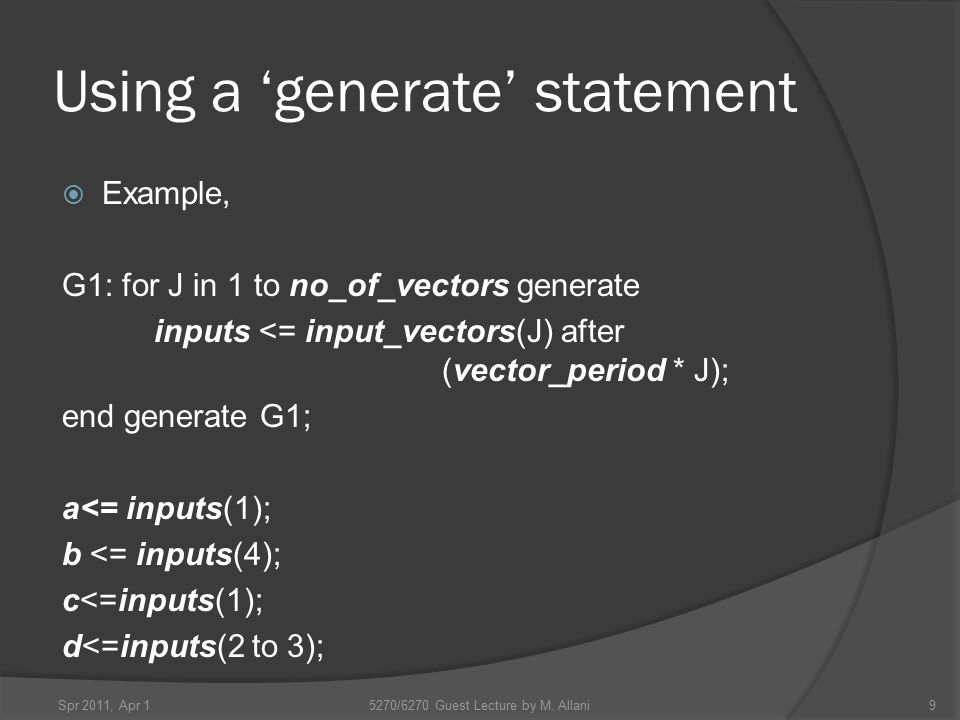 Using a ‘generate’ statement

Example,

G1: for J in 1 to no_of_vectors generate
inputs <= input_vectors(J) after
(vector_period * J);
end generate G1;

a<= inputs(1);
b <= inputs(4);
c<=inputs(1);
d<=inputs(2 to 3);

Spr 2011, Apr 1
5270/6270 Guest Lecture by M. Allani
9